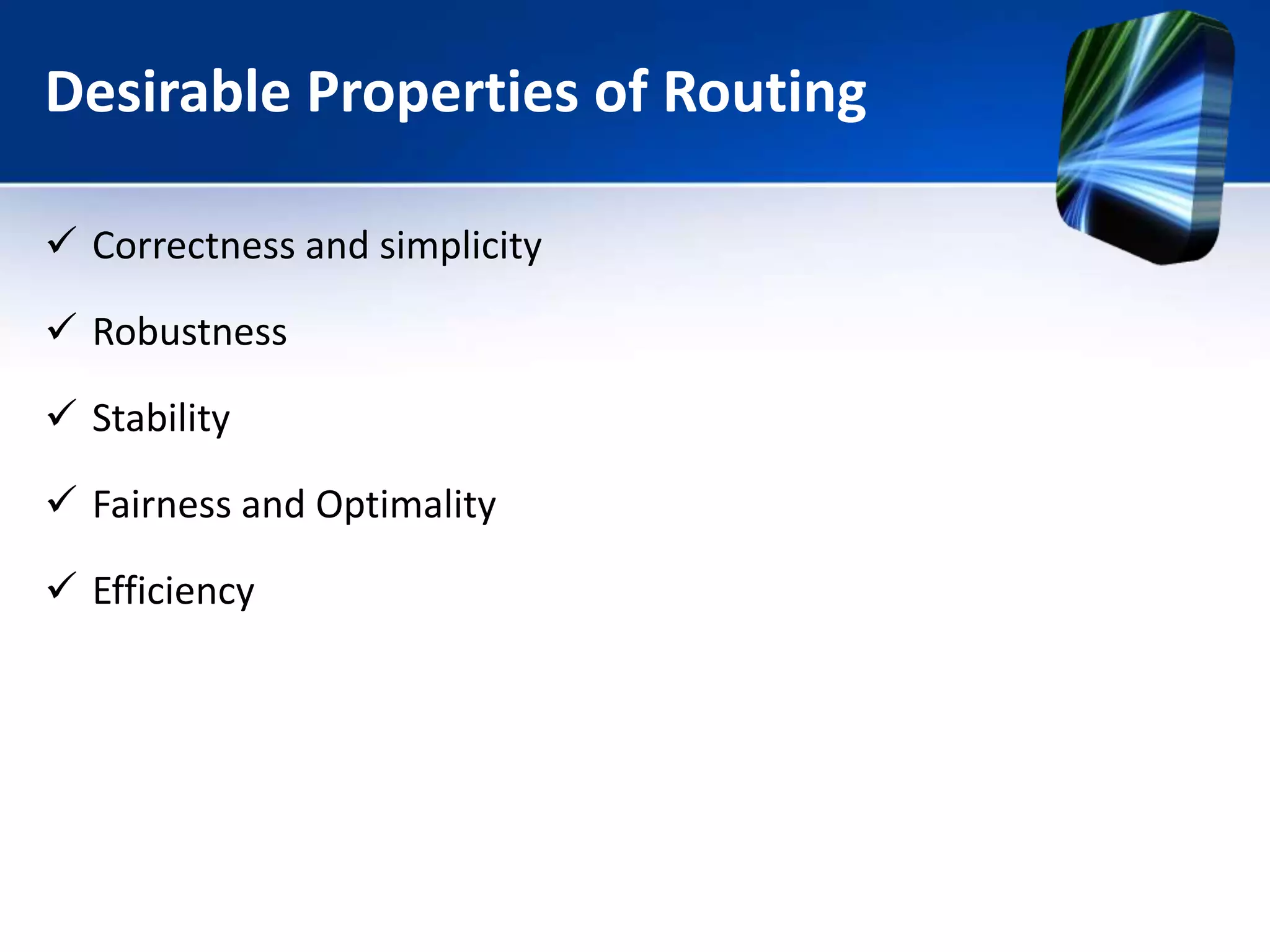 Desirable Properties of Routing

✓ Correctness and simplicity

✓ Robustness

✓ Stability

✓ Fairness and Optimality

✓ Efficiency